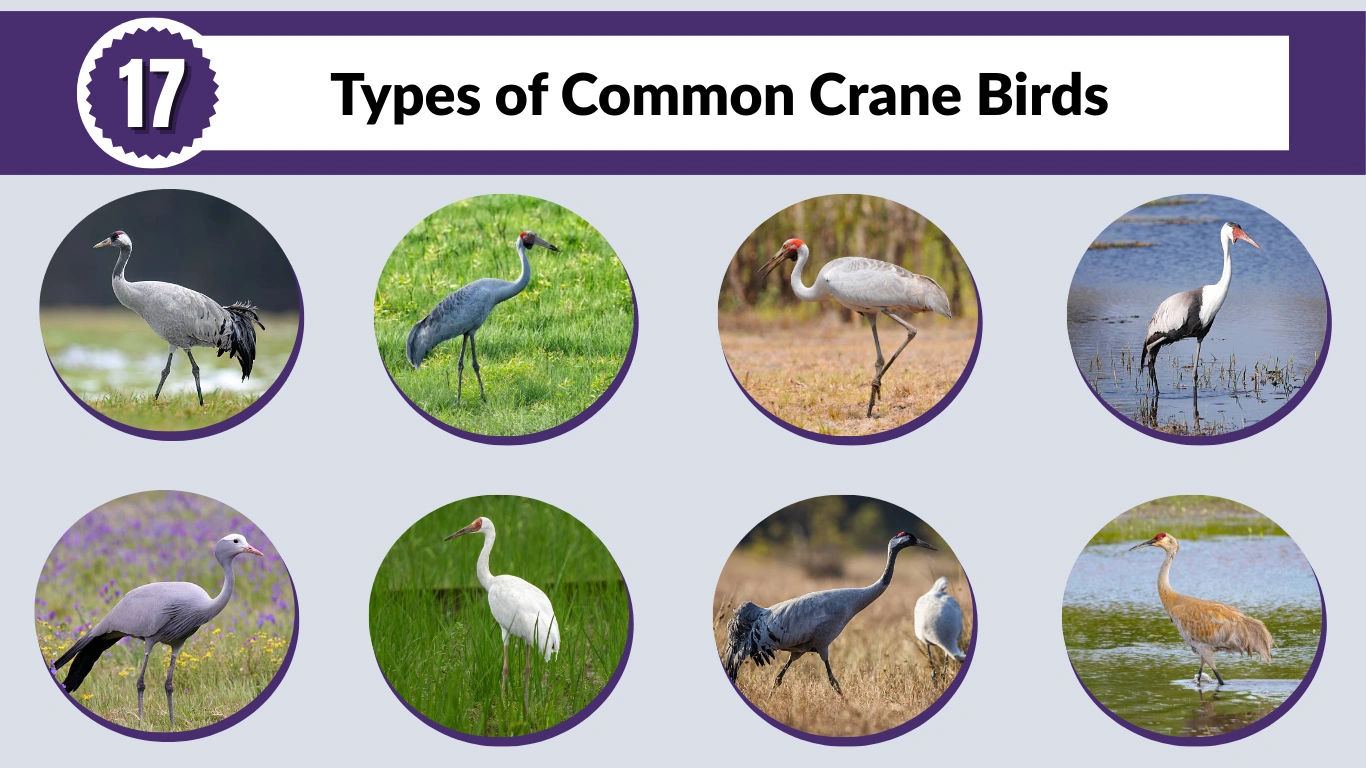 17

Types of Common Crane Birds